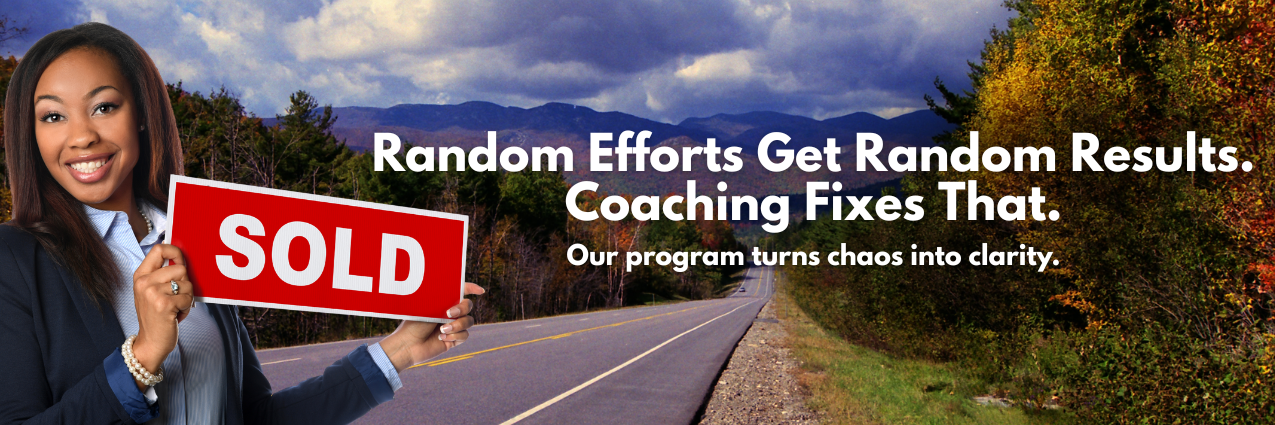 SOLD

Random Efforts Get Random Results. Coaching Fixes That.

Our program turns chaos into clarity.